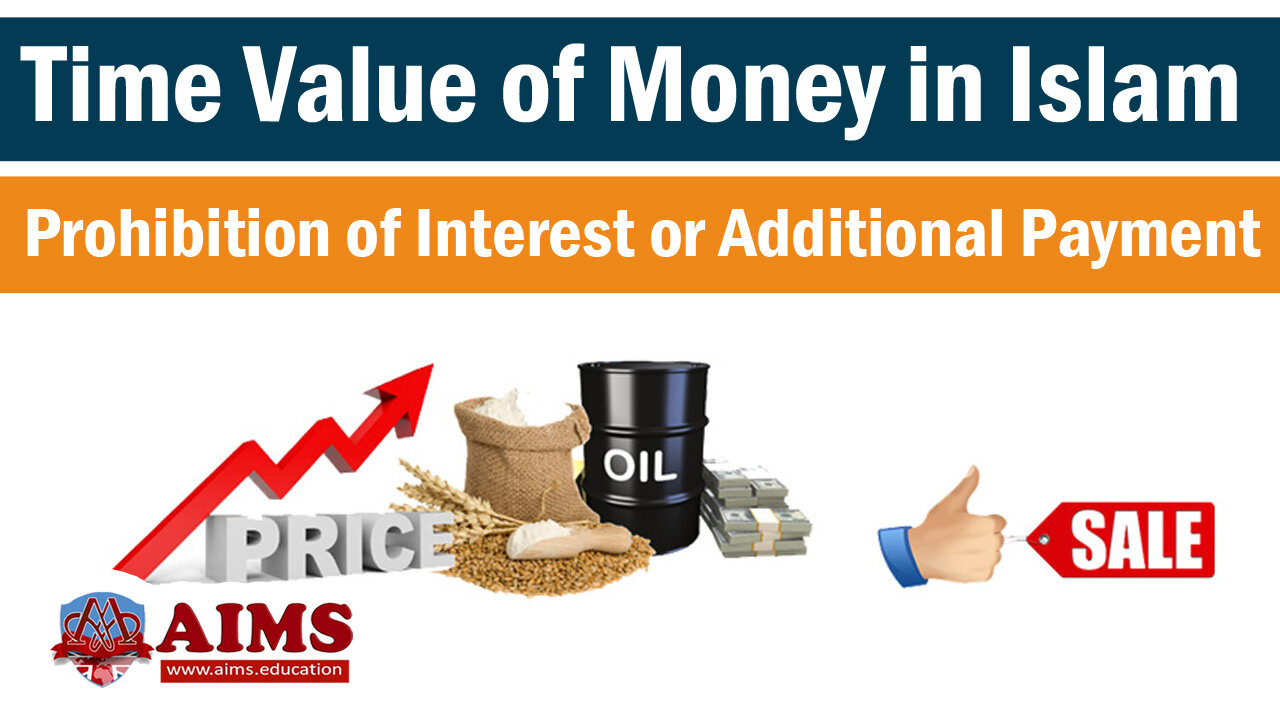 Time Value of Money in Islam

Prohibition of Interest or Additional Payment

PRICE

OIL

SALE

AIMS

www.aims.education